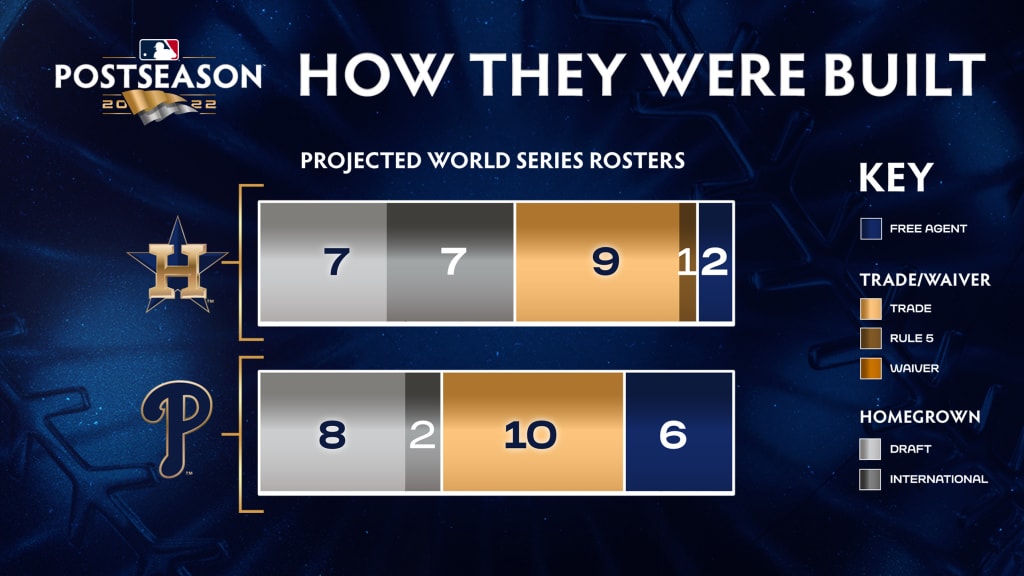 POSTSEASON 2022

HOW THEY WERE BUILT

PROJECTED WORLD SERIES ROSTERS

H
7 7 9 1 2

P
8 2 10 6

KEY

FREE AGENT

TRADE/WAIVER

TRADE

RULE 5

WAIVER

HOMEGROWN

DRAFT

INTERNATIONAL